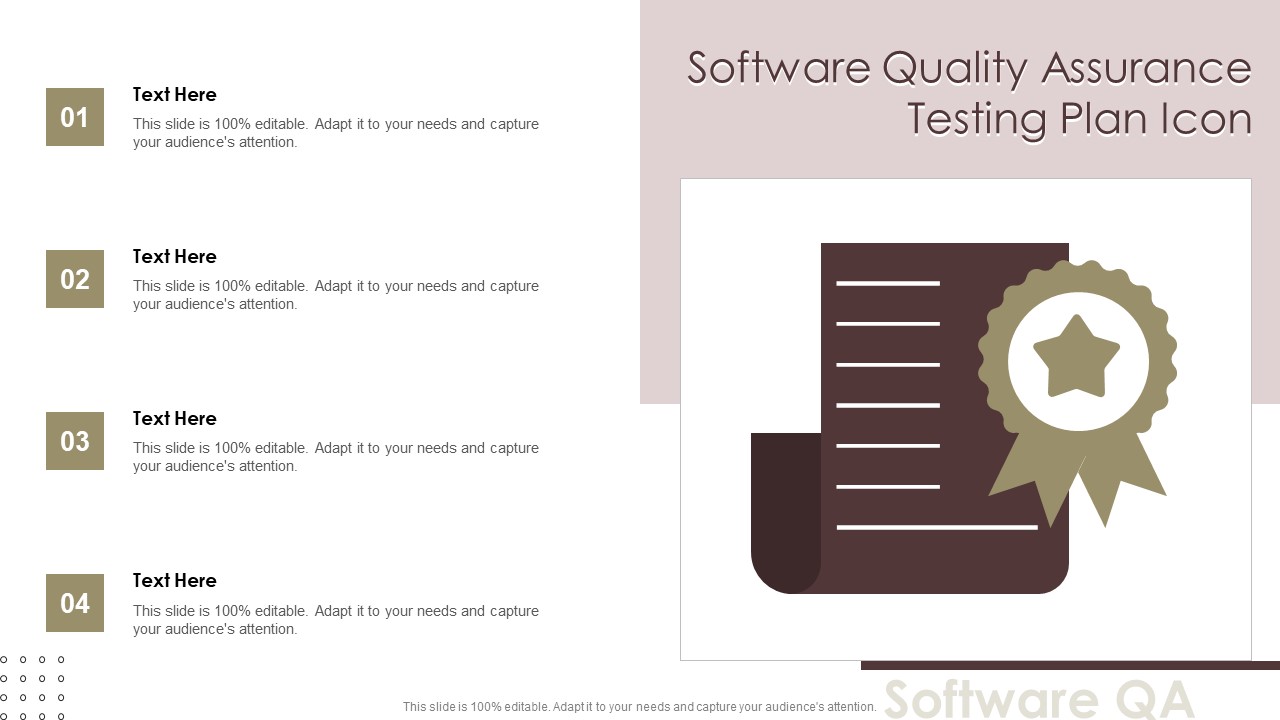 Software Quality Assurance Testing Plan Icon

01

Text Here

This slide is 100% editable. Adapt it to your needs and capture your audience's attention.

02

Text Here

This slide is 100% editable. Adapt it to your needs and capture your audience's attention.

03

Text Here

This slide is 100% editable. Adapt it to your needs and capture your audience's attention.

04

Text Here

This slide is 100% editable. Adapt it to your needs and capture your audience's attention.

This slide is 100% editable. Adapt it to your needs and capture your audience's attention.

Software QA